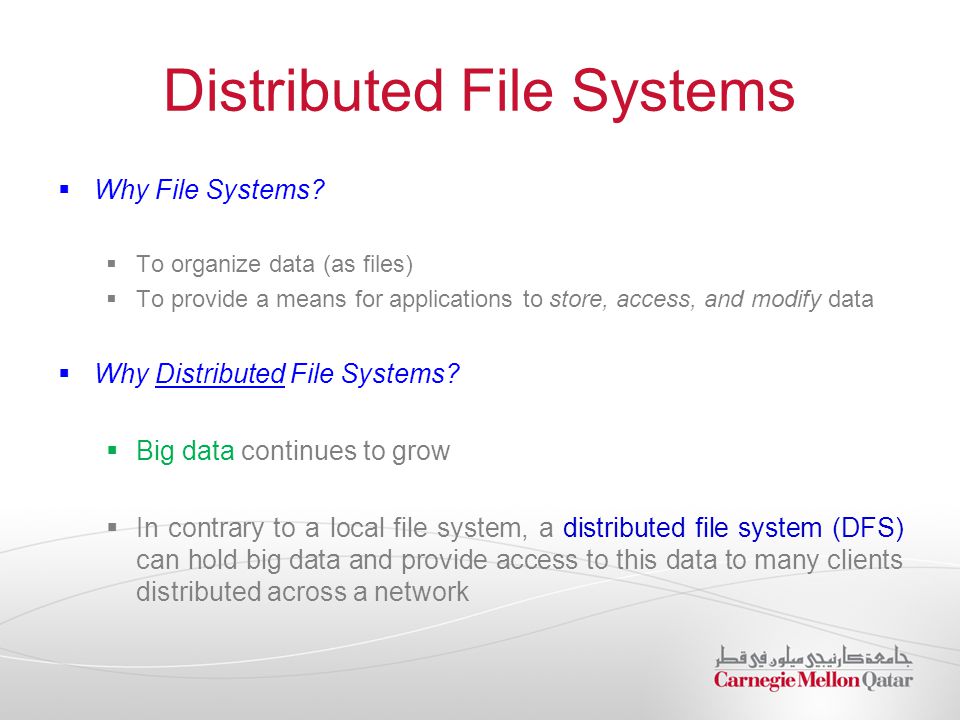 Distributed File Systems

▪ Why File Systems?

▪ To organize data (as files)
▪ To provide a means for applications to store, access, and modify data

▪ Why Distributed File Systems?

▪ Big data continues to grow

▪ In contrary to a local file system, a distributed file system (DFS) can hold big data and provide access to this data to many clients distributed across a network

جامعة كارنيجي ميلون في قطر
Carnegie Mellon Qatar